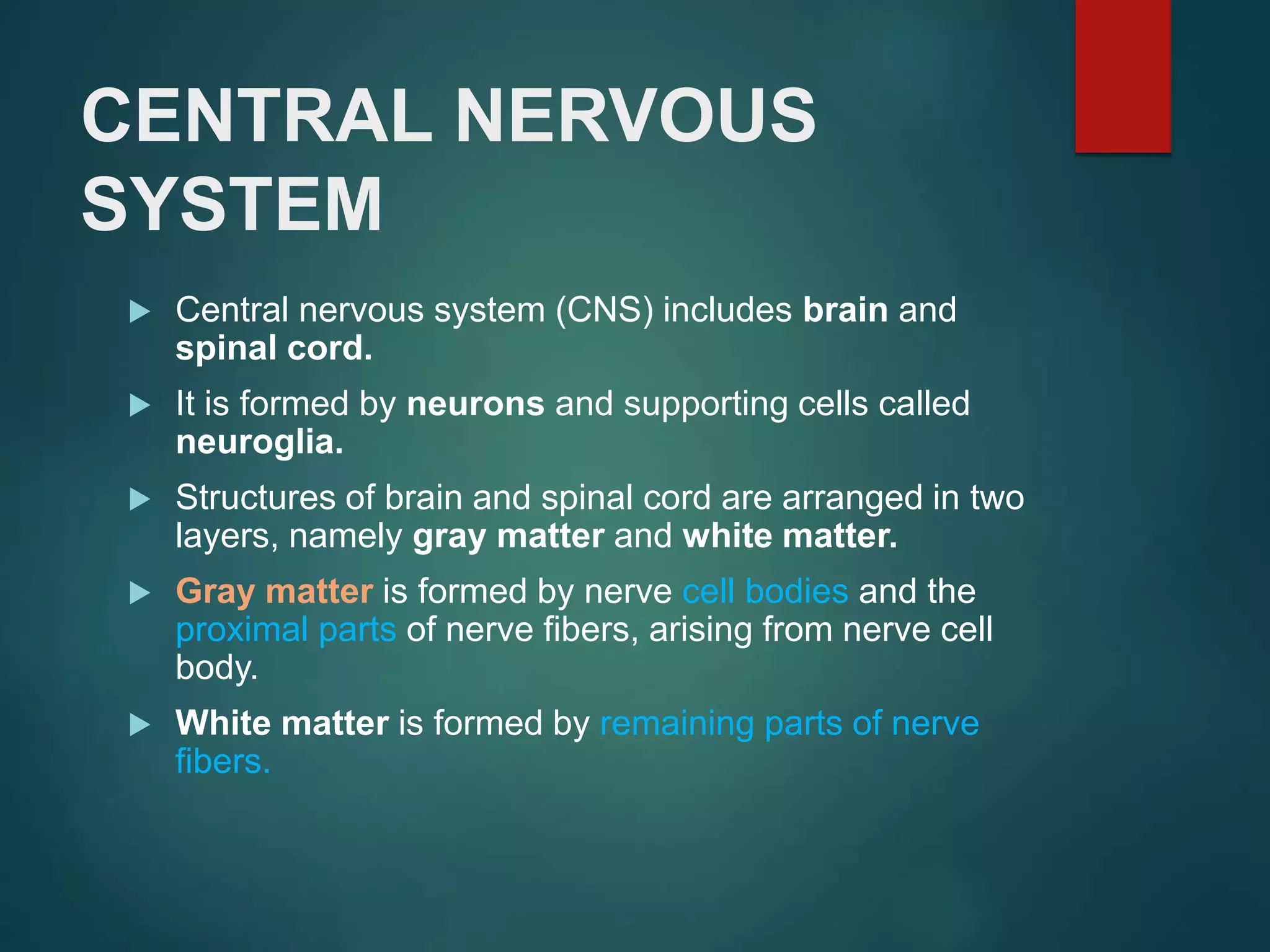 CENTRAL NERVOUS SYSTEM

▶ Central nervous system (CNS) includes brain and spinal cord.

▶ It is formed by neurons and supporting cells called neuroglia.

▶ Structures of brain and spinal cord are arranged in two layers, namely gray matter and white matter.

▶ Gray matter is formed by nerve cell bodies and the proximal parts of nerve fibers, arising from nerve cell body.

▶ White matter is formed by remaining parts of nerve fibers.